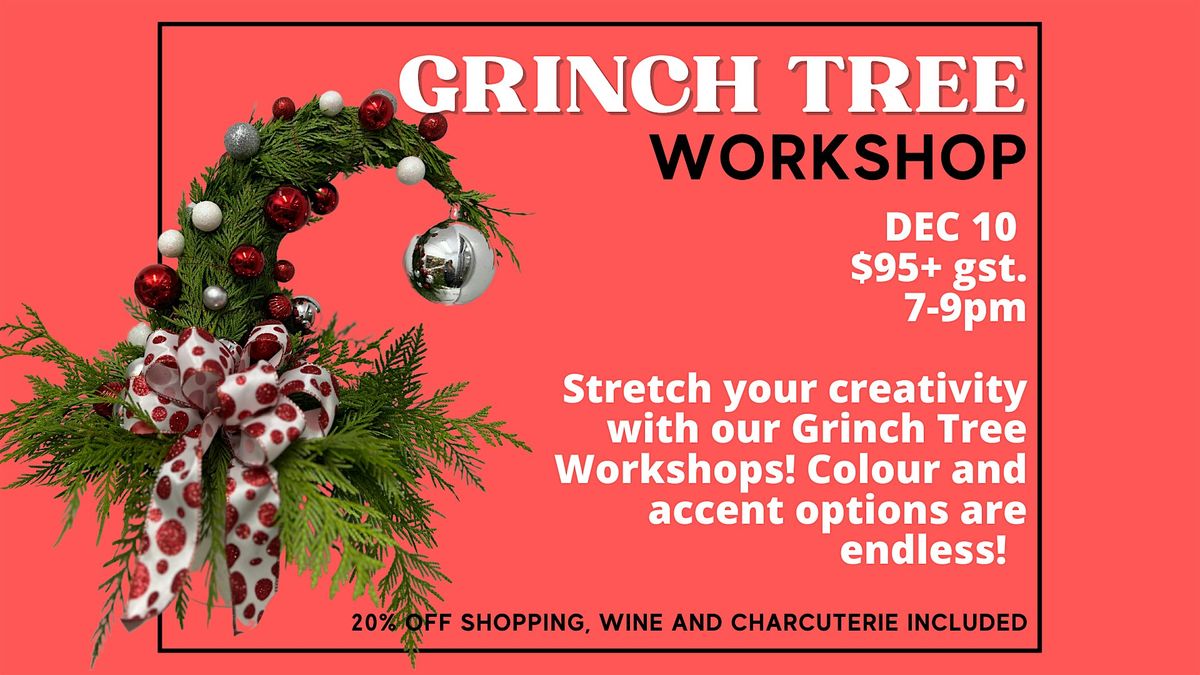 GRINCH TREE
WORKSHOP

DEC 10
$95+ gst.
7-9pm

Stretch your creativity with our Grinch Tree Workshops! Colour and accent options are endless!

20% OFF SHOPPING, WINE AND CHARCUTERIE INCLUDED